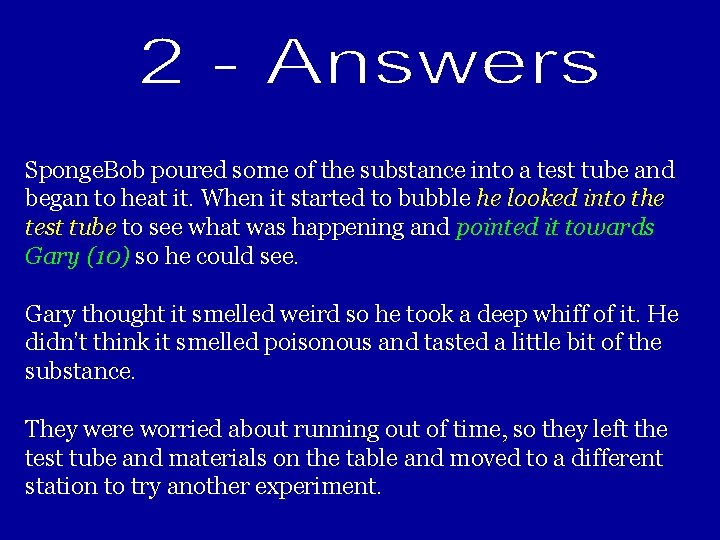 2 - Answers

SpongeBob poured some of the substance into a test tube and began to heat it. When it started to bubble he looked into the test tube to see what was happening and pointed it towards Gary (10) so he could see.

Gary thought it smelled weird so he took a deep whiff of it. He didn't think it smelled poisonous and tasted a little bit of the substance.

They were worried about running out of time, so they left the test tube and materials on the table and moved to a different station to try another experiment.